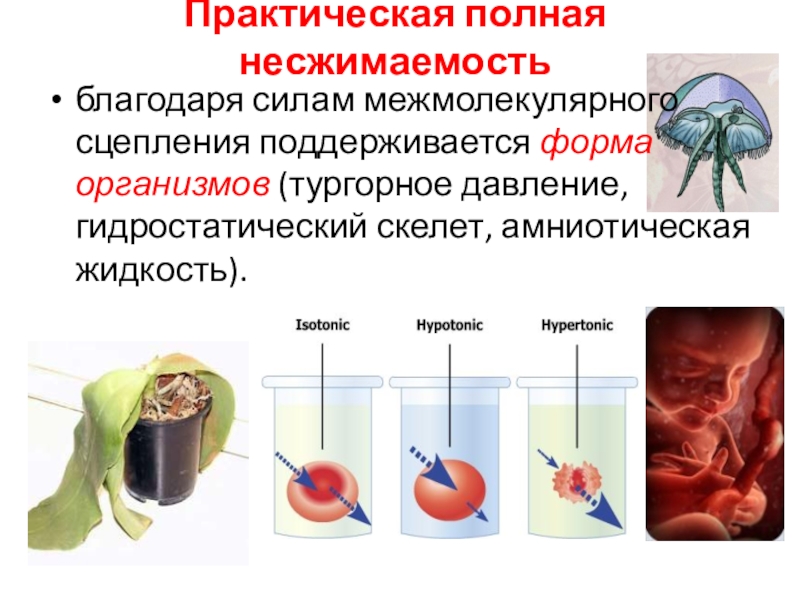 Практическая полная несжимаемость

• благодаря силам межмолекулярного сцепления поддерживается форма организмов (тургорное давление, гидростатический скелет, амниотическая жидкость).

Isotonic

Hypotonic

Hypertonic